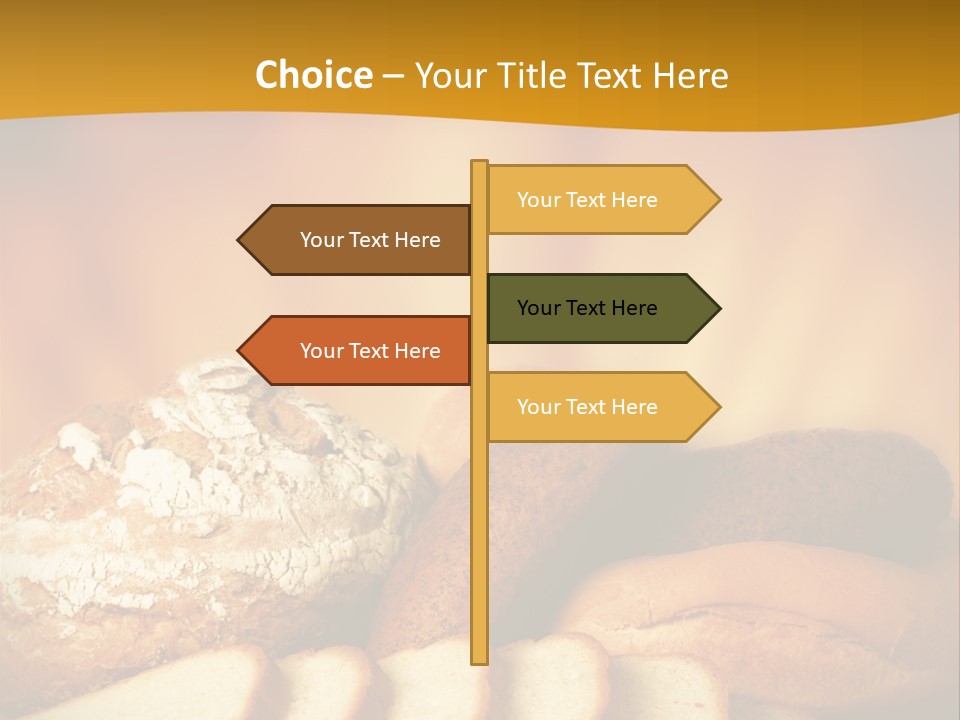 Choice – Your Title Text Here

Your Text Here

Your Text Here

Your Text Here

Your Text Here

Your Text Here